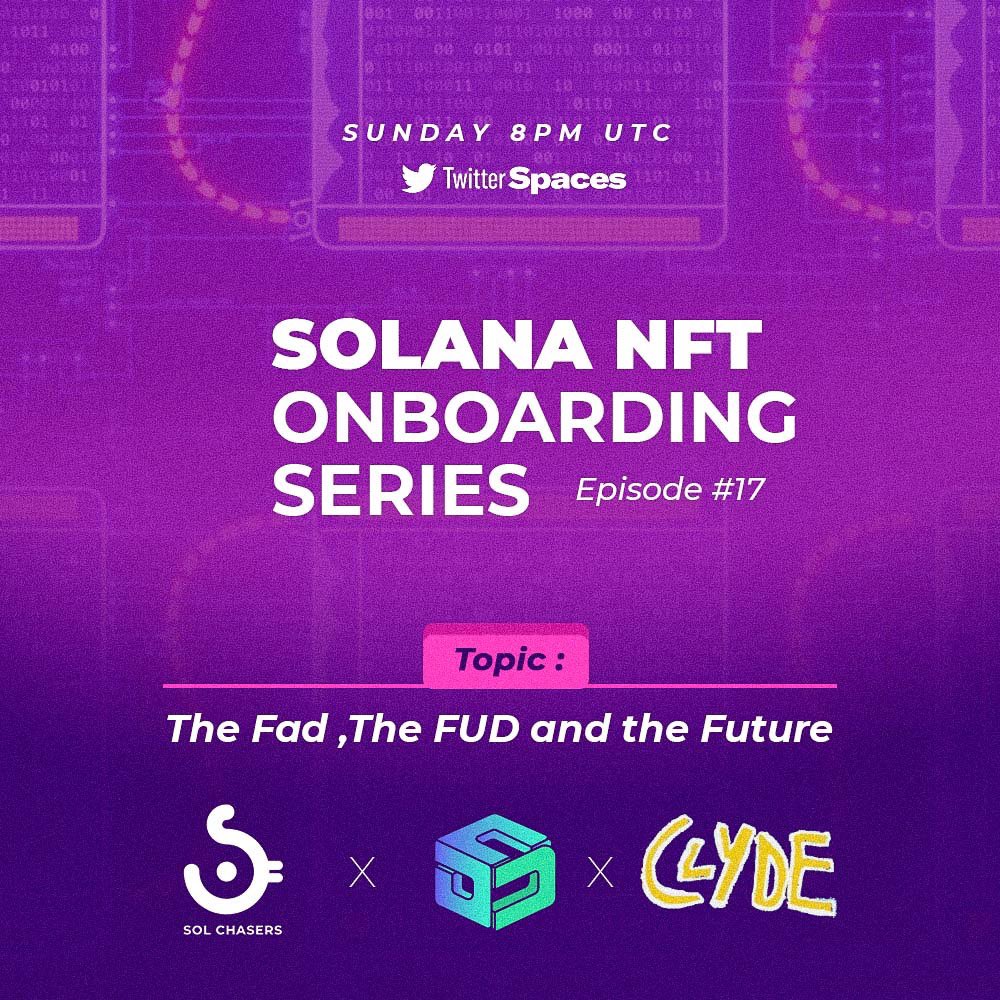 SUNDAY 8PM UTC

Twitter Spaces

SOLANA NFT ONBOARDING SERIES

Episode #17

Topic :

The Fad ,The FUD and the Future

SOL CHASERS

X

X

CLYDE